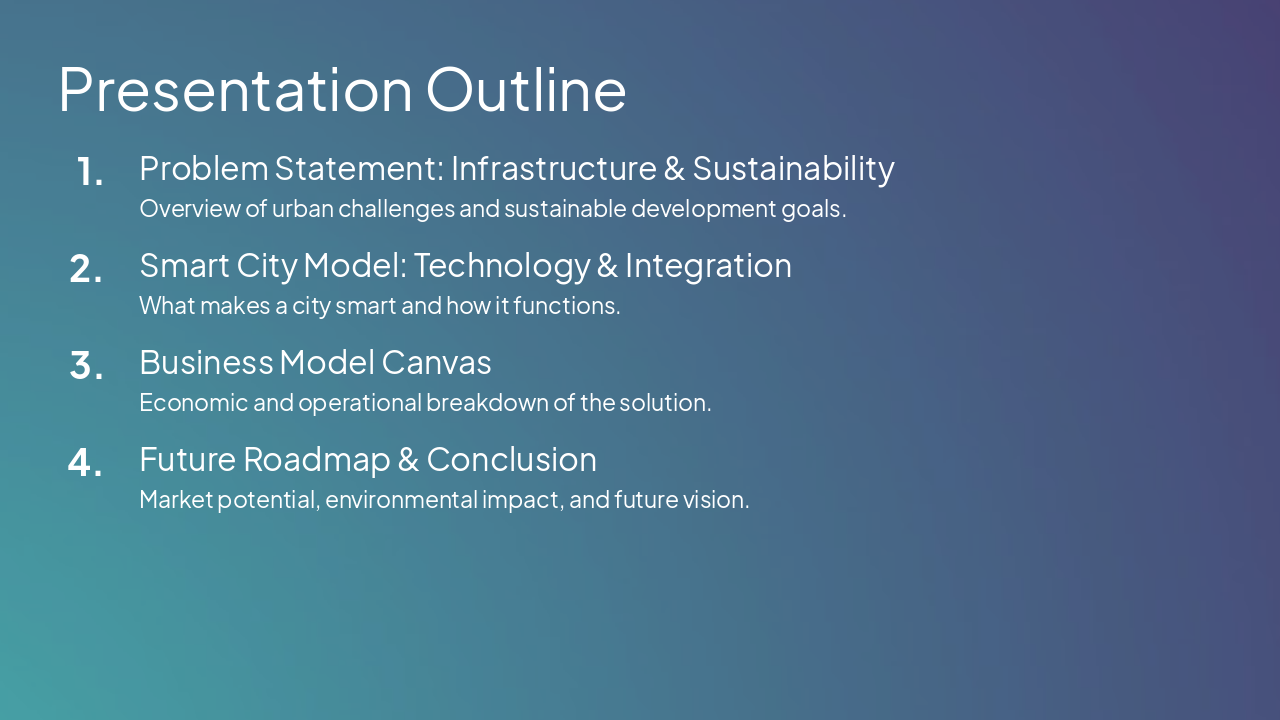 Presentation Outline

1. Problem Statement: Infrastructure & Sustainability
Overview of urban challenges and sustainable development goals.

2. Smart City Model: Technology & Integration
What makes a city smart and how it functions.

3. Business Model Canvas
Economic and operational breakdown of the solution.

4. Future Roadmap & Conclusion
Market potential, environmental impact, and future vision.